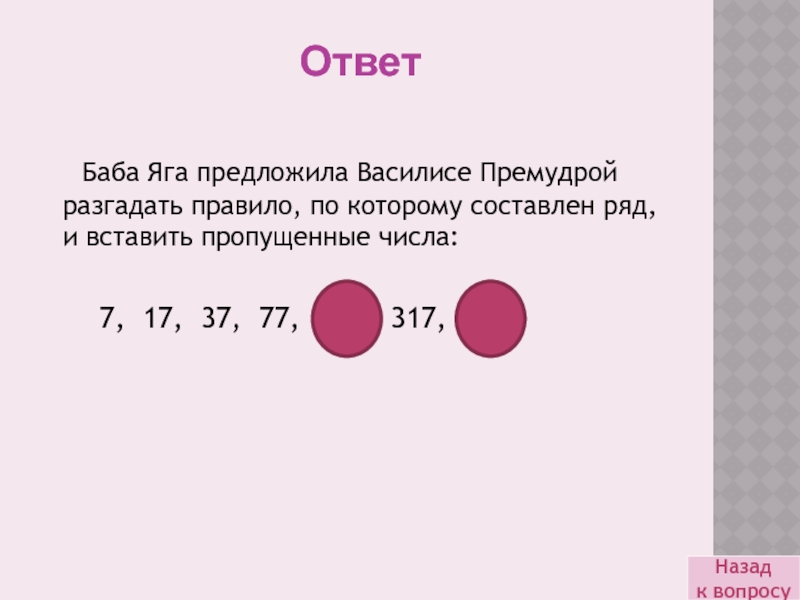 Ответ

Баба Яга предложила Василисе Премудрой разгадать правило, по которому составлен ряд, и вставить пропущенные числа:

7, 17, 37, 77, 317,

Назад
к вопросу